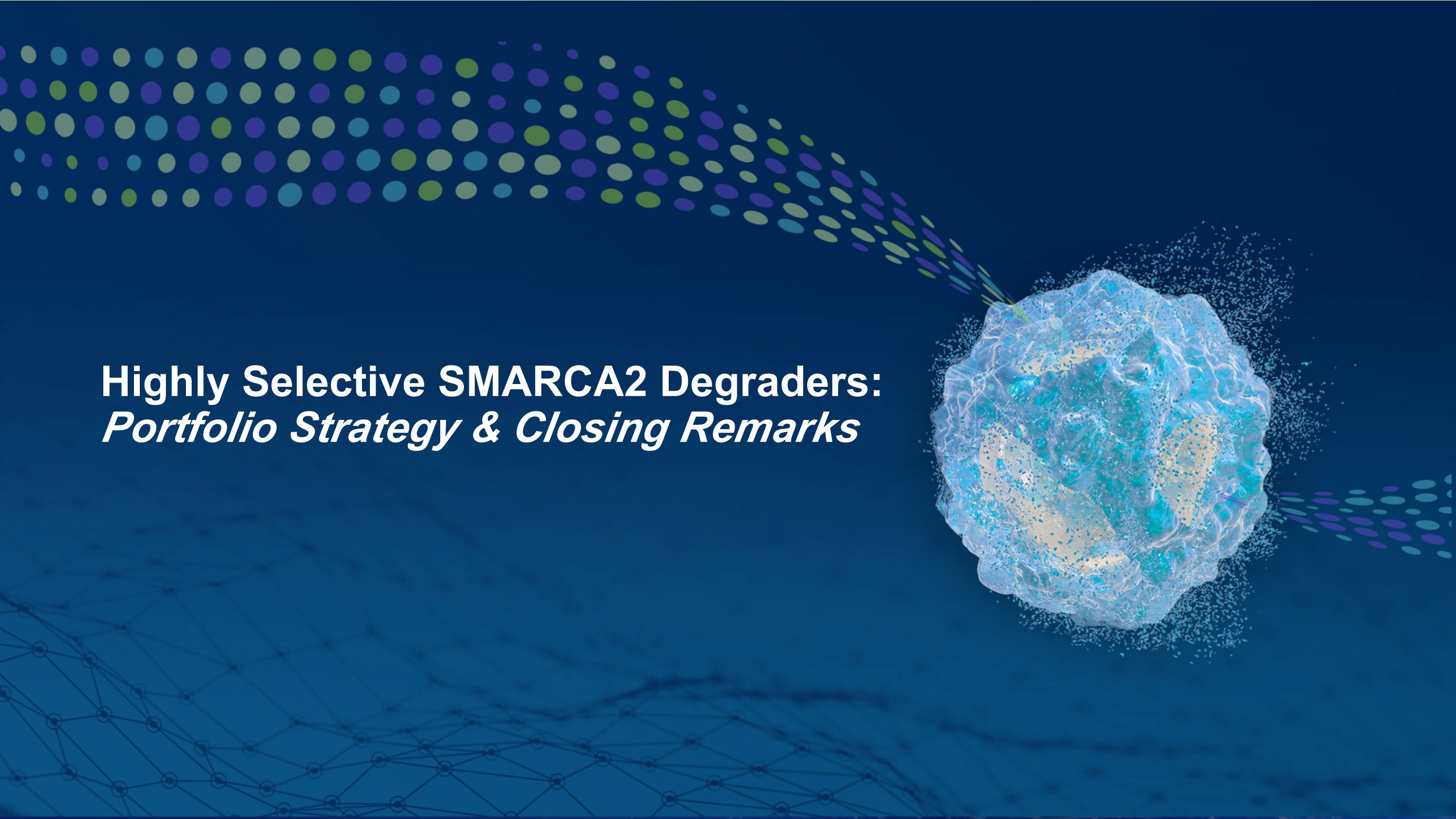 Highly Selective SMARCA2 Degraders:
Portfolio Strategy & Closing Remarks